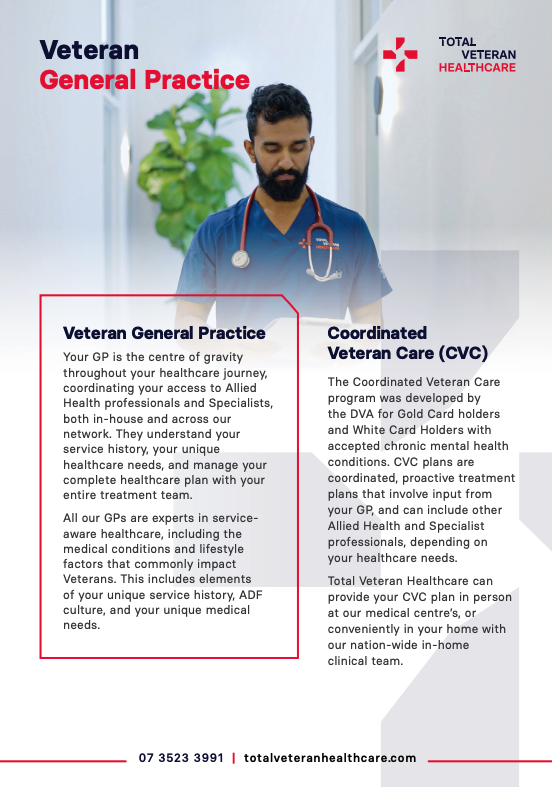 Veteran
General Practice

TOTAL
VETERAN
HEALTHCARE

Veteran General Practice

Your GP is the centre of gravity throughout your healthcare journey, coordinating your access to Allied Health professionals and Specialists, both in-house and across our network. They understand your service history, your unique healthcare needs, and manage your complete healthcare plan with your entire treatment team.

All our GPs are experts in service-aware healthcare, including the medical conditions and lifestyle factors that commonly impact Veterans. This includes elements of your unique service history, ADF culture, and your unique medical needs.

Coordinated
Veteran Care (CVC)

The Coordinated Veteran Care program was developed by the DVA for Gold Card holders and White Card Holders with accepted chronic mental health conditions. CVC plans are coordinated, proactive treatment plans that involve input from your GP, and can include other Allied Health and Specialist professionals, depending on your healthcare needs.

Total Veteran Healthcare can provide your CVC plan in person at our medical centre's, or conveniently in your home with our nation-wide in-home clinical team.

07 3523 3991 | totalveteranhealthcare.com